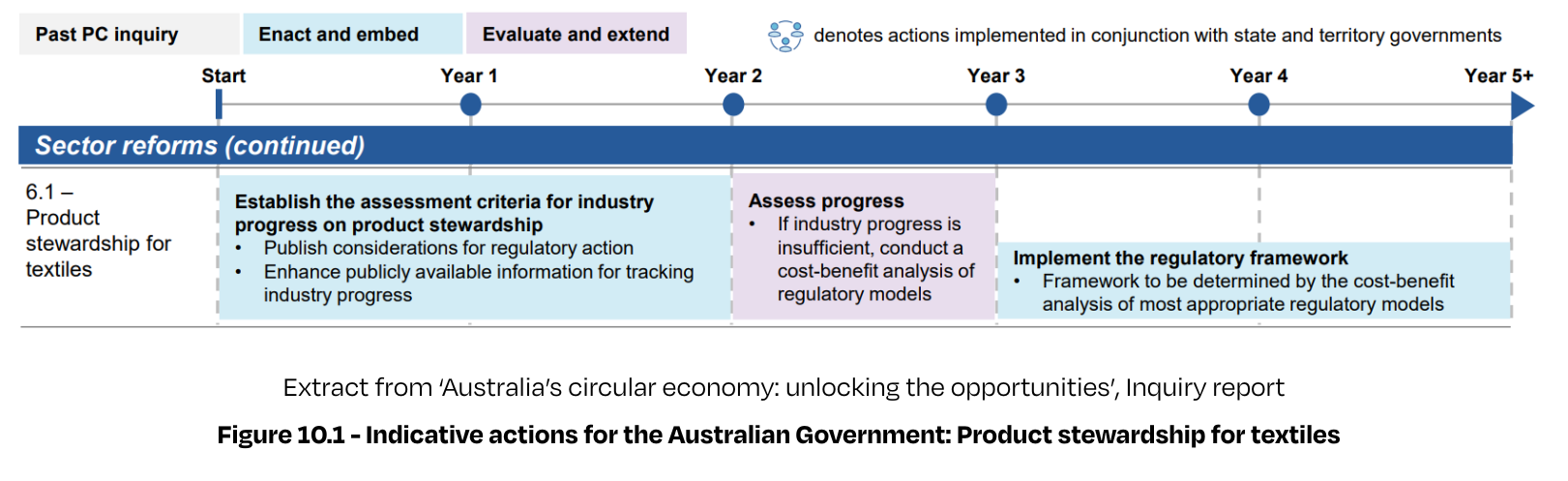 Past PC inquiry

Enact and embed

Evaluate and extend

denotes actions implemented in conjunction with state and territory governments

Start

Year 1

Year 2

Year 3

Year 4

Year 5+

Sector reforms (continued)

6.1 – Product stewardship for textiles

Establish the assessment criteria for industry progress on product stewardship
• Publish considerations for regulatory action
• Enhance publicly available information for tracking industry progress

Assess progress
• If industry progress is insufficient, conduct a cost-benefit analysis of regulatory models

Implement the regulatory framework
• Framework to be determined by the cost-benefit analysis of most appropriate regulatory models

Extract from 'Australia's circular economy: unlocking the opportunities', Inquiry report

Figure 10.1 - Indicative actions for the Australian Government: Product stewardship for textiles